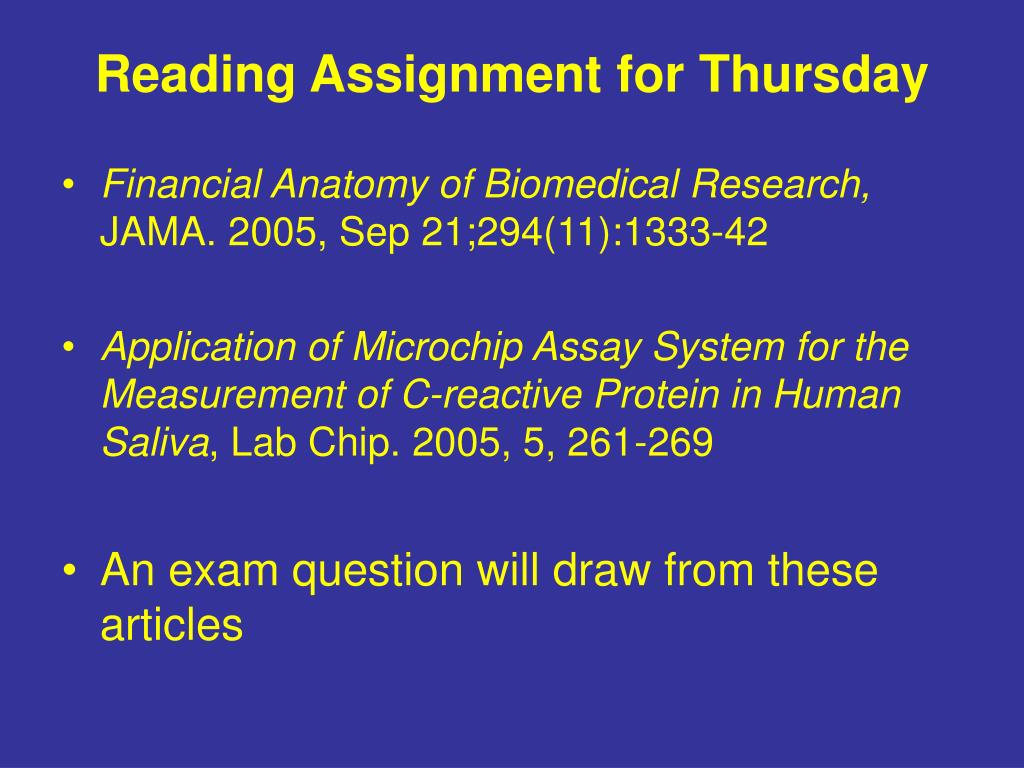 Reading Assignment for Thursday

• Financial Anatomy of Biomedical Research, JAMA. 2005, Sep 21;294(11):1333-42

• Application of Microchip Assay System for the Measurement of C-reactive Protein in Human Saliva, Lab Chip. 2005, 5, 261-269

• An exam question will draw from these articles